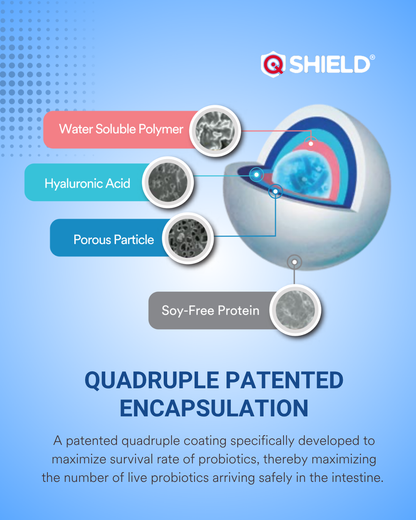 Q SHIELD®

Water Soluble Polymer

Hyaluronic Acid

Porous Particle

Soy-Free Protein

QUADRUPLE PATENTED ENCAPSULATION

A patented quadruple coating specifically developed to maximize survival rate of probiotics, thereby maximizing the number of live probiotics arriving safely in the intestine.